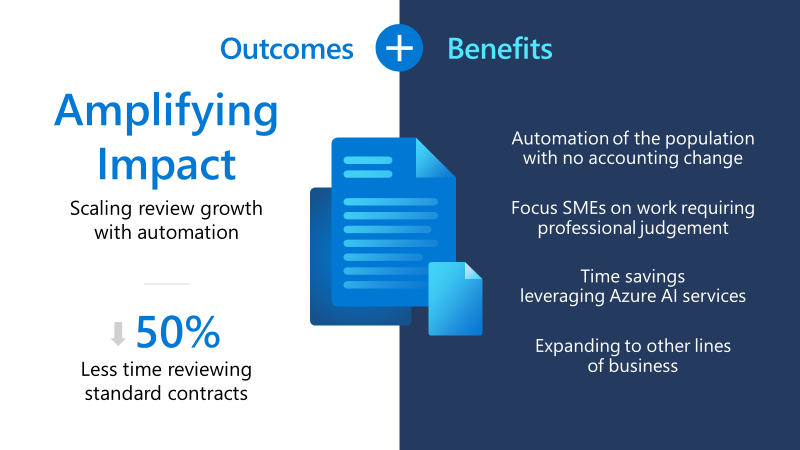 Outcomes + Benefits

Amplifying Impact

Scaling review growth with automation

50%

Less time reviewing standard contracts

Automation of the population with no accounting change

Focus SMEs on work requiring professional judgement

Time savings leveraging Azure AI services

Expanding to other lines of business